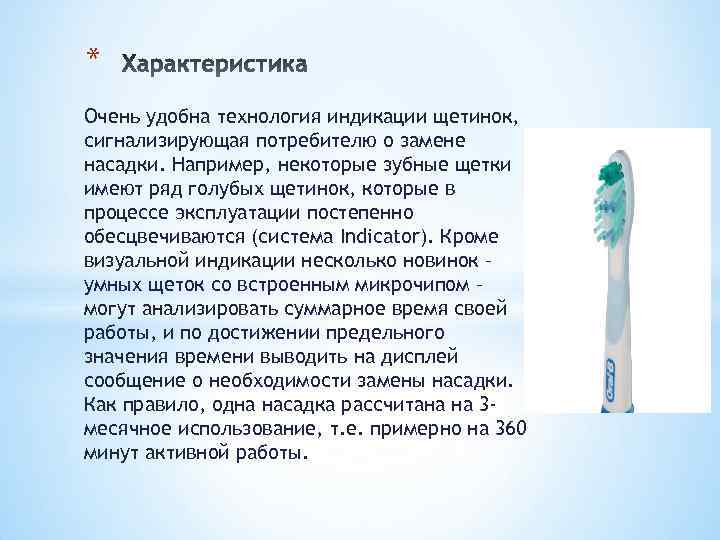 * Характеристика

Очень удобна технология индикации щетинок, сигнализирующая потребителю о замене насадки. Например, некоторые зубные щетки имеют ряд голубых щетинок, которые в процессе эксплуатации постепенно обесцвечиваются (система Indicator). Кроме визуальной индикации несколько новинок – умных щеток со встроенным микрочипом – могут анализировать суммарное время своей работы, и по достижении предельного значения времени выводить на дисплей сообщение о необходимости замены насадки. Как правило, одна насадка рассчитана на 3-месячное использование, т.е. примерно на 360 минут активной работы.

Oral-B